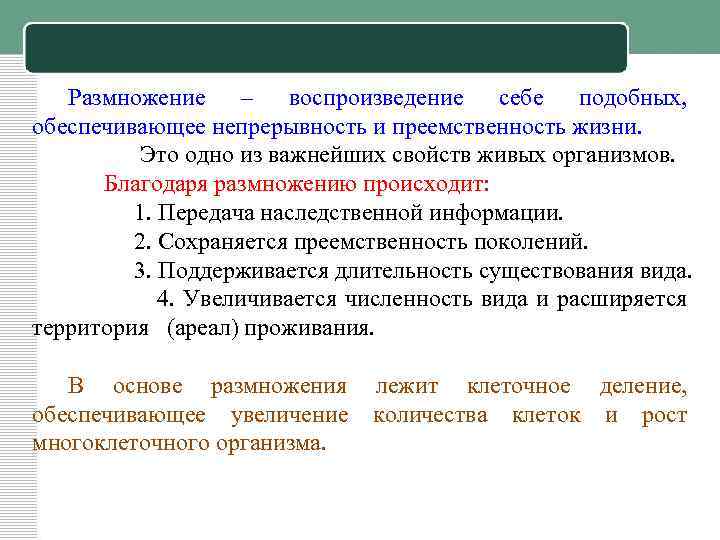 Размножение – воспроизведение себе подобных, обеспечивающее непрерывность и преемственность жизни.

Это одно из важнейших свойств живых организмов.

Благодаря размножению происходит:

1. Передача наследственной информации.

2. Сохраняется преемственность поколений.

3. Поддерживается длительность существования вида.

4. Увеличивается численность вида и расширяется территория (ареал) проживания.

В основе размножения лежит клеточное деление, обеспечивающее увеличение количества клеток и рост многоклеточного организма.